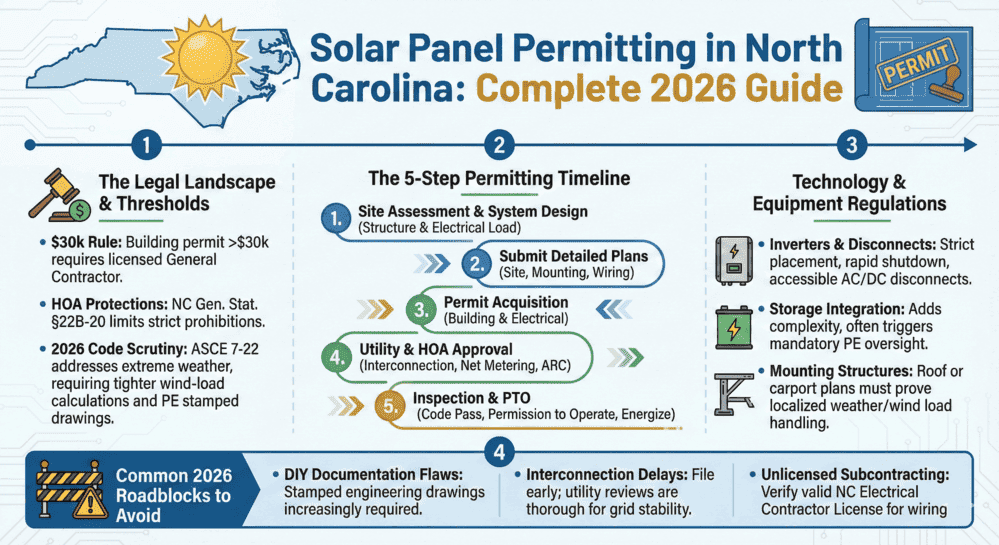 Solar Panel Permitting in North Carolina: Complete 2026 Guide

PERMIT

1

The Legal Landscape & Thresholds

• $30k Rule: Building permit >$30k requires licensed General Contractor.

• HOA Protections: NC Gen. Stat. §22B-20 limits strict prohibitions.

• 2026 Code Scrutiny: ASCE 7-22 addresses extreme weather, requiring tighter wind-load calculations and PE stamped drawings.

2

The 5-Step Permitting Timeline

1. Site Assessment & System Design (Structure & Electrical Load)

2. Submit Detailed Plans (Site, Mounting, Wiring)

3. Permit Acquisition (Building & Electrical)

4. Utility & HOA Approval (Interconnection, Net Metering, ARC)

5. Inspection & PTO (Code Pass, Permission to Operate, Energize)

3

Technology & Equipment Regulations

• Inverters & Disconnects: Strict placement, rapid shutdown, accessible AC/DC disconnects.

• Storage Integration: Adds complexity, often triggers mandatory PE oversight.

• Mounting Structures: Roof or carport plans must prove localized weather/wind load handling.

4

Common 2026 Roadblocks to Avoid

• DIY Documentation Flaws: Stamped engineering drawings increasingly required.

• Interconnection Delays: File early; utility reviews are thorough for grid stability.

• Unlicensed Subcontracting: Verify valid NC Electrical Contractor License for wiring